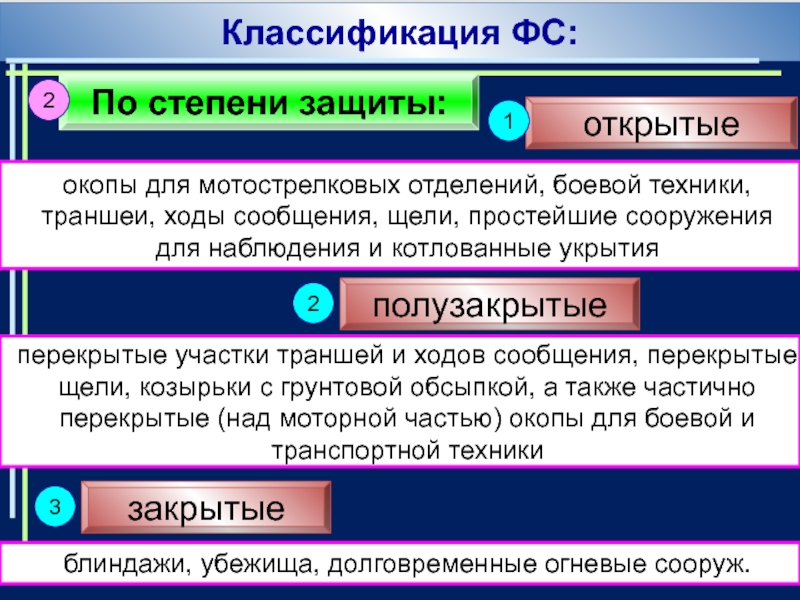 Классификация ФС:

2

По степени защиты:

1

открытые

окопы для мотострелковых отделений, боевой техники, траншеи, ходы сообщения, щели, простейшие сооружения для наблюдения и котлованные укрытия

2

полузакрытые

перекрытые участки траншей и ходов сообщения, перекрытые щели, козырьки с грунтовой обсыпкой, а также частично перекрытые (над моторной частью) окопы для боевой и транспортной техники

3

закрытые

блиндажи, убежища, долговременные огневые сооруж.